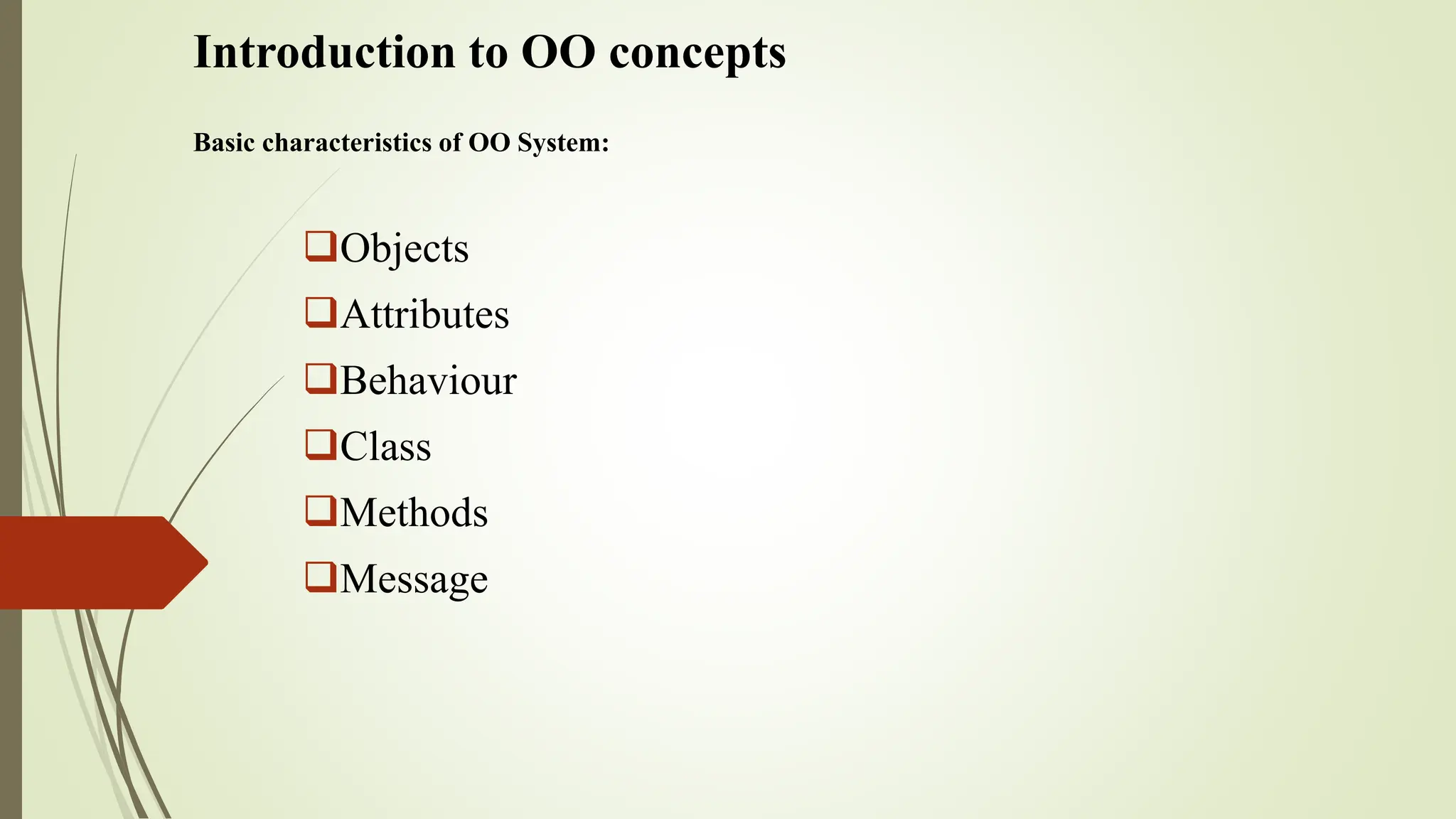 Introduction to OO concepts

Basic characteristics of OO System:

❑Objects
❑Attributes
❑Behaviour
❑Class
❑Methods
❑Message